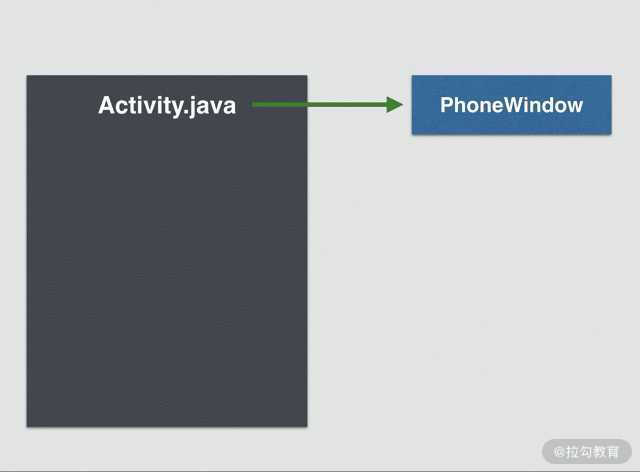 Activity.java

PhoneWindow

@拉勾教育